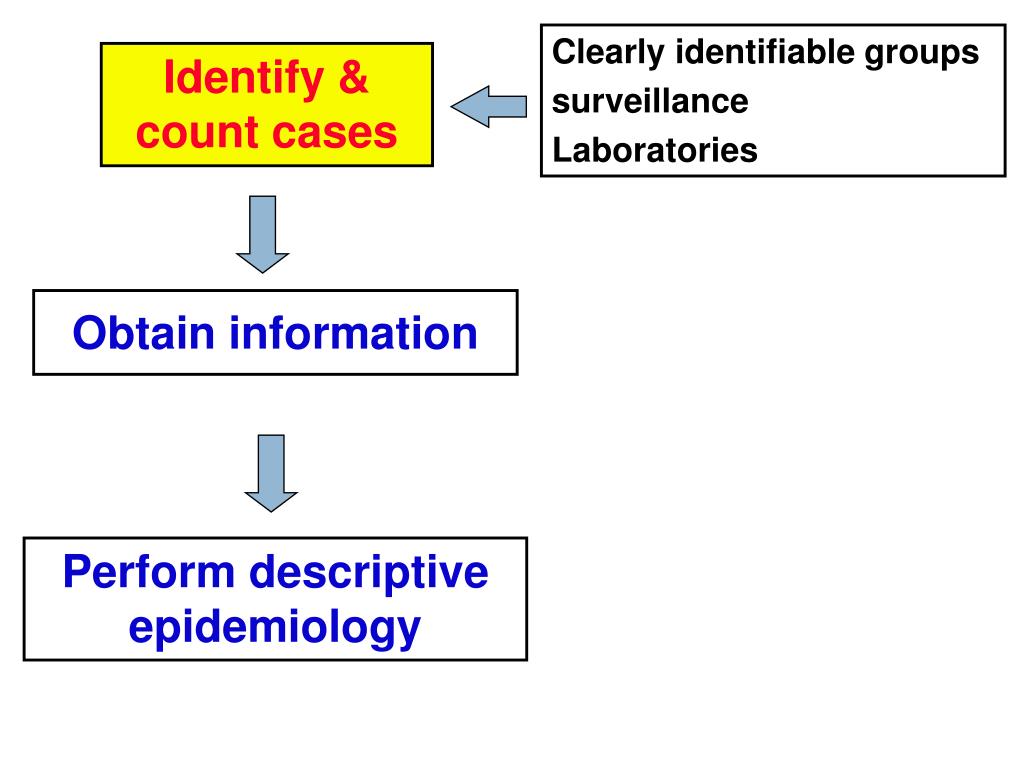 Identify & count cases

Clearly identifiable groups
surveillance
Laboratories

Obtain information

Perform descriptive epidemiology